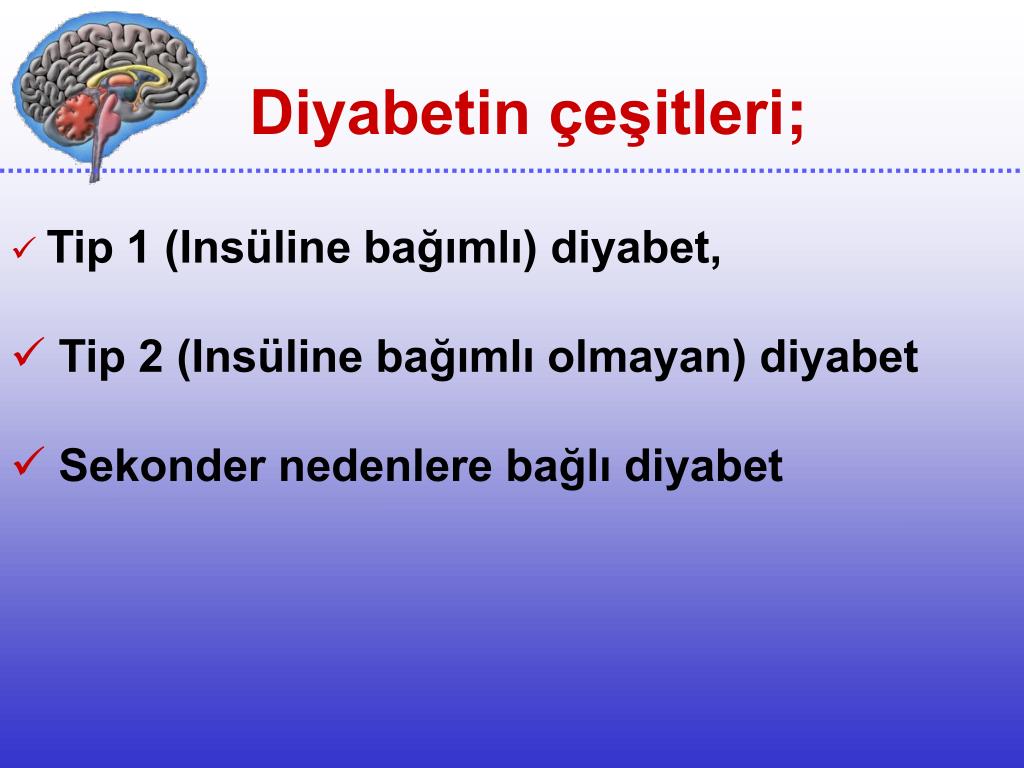 Diyabetin çeşitleri;

✓ Tip 1 (Insüline bağımlı) diyabet,

✓ Tip 2 (Insüline bağımlı olmayan) diyabet

✓ Sekonder nedenlere bağlı diyabet